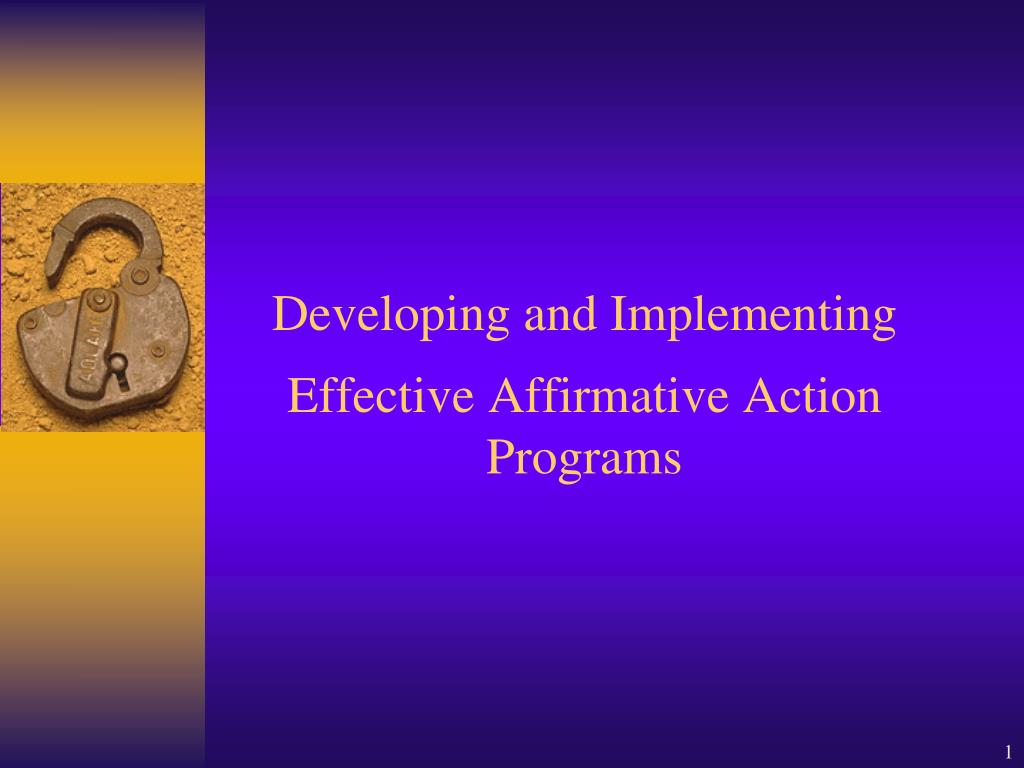 Developing and Implementing

Effective Affirmative Action Programs

1